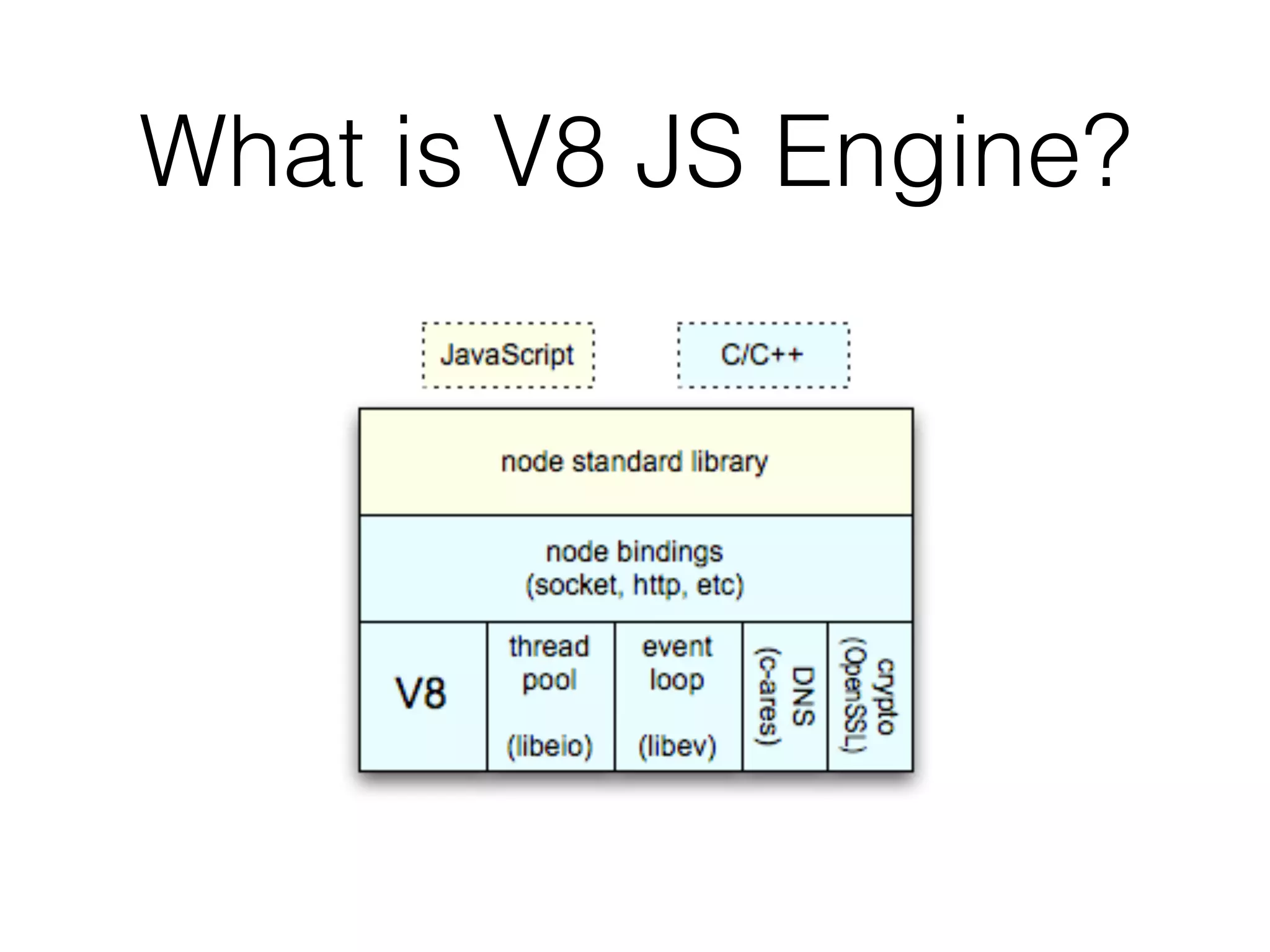 What is V8 JS Engine?

JavaScript

C/C++

node standard library

node bindings
(socket, http, etc)

V8

thread pool
(libeio)

event loop
(libev)

DNS
(c-ares)

crypto
(OpenSSL)